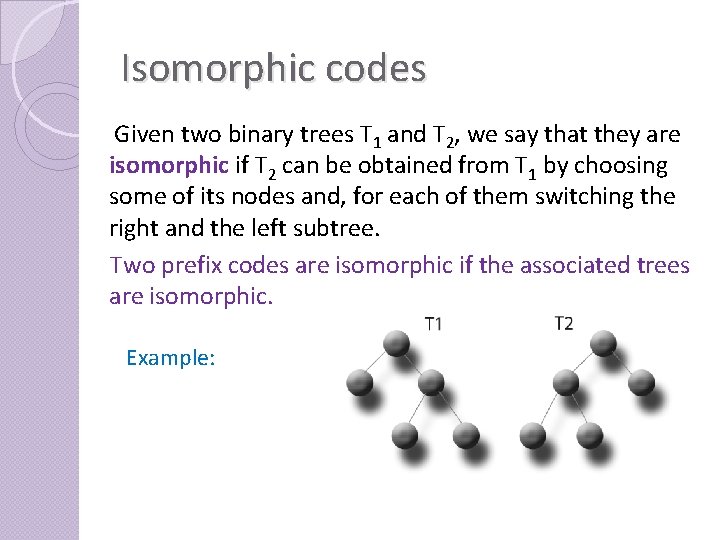 Isomorphic codes

Given two binary trees $T_1$ and $T_2$, we say that they are isomorphic if $T_2$ can be obtained from $T_1$ by choosing some of its nodes and, for each of them switching the right and the left subtree.

Two prefix codes are isomorphic if the associated trees are isomorphic.

Example:

T1

T2